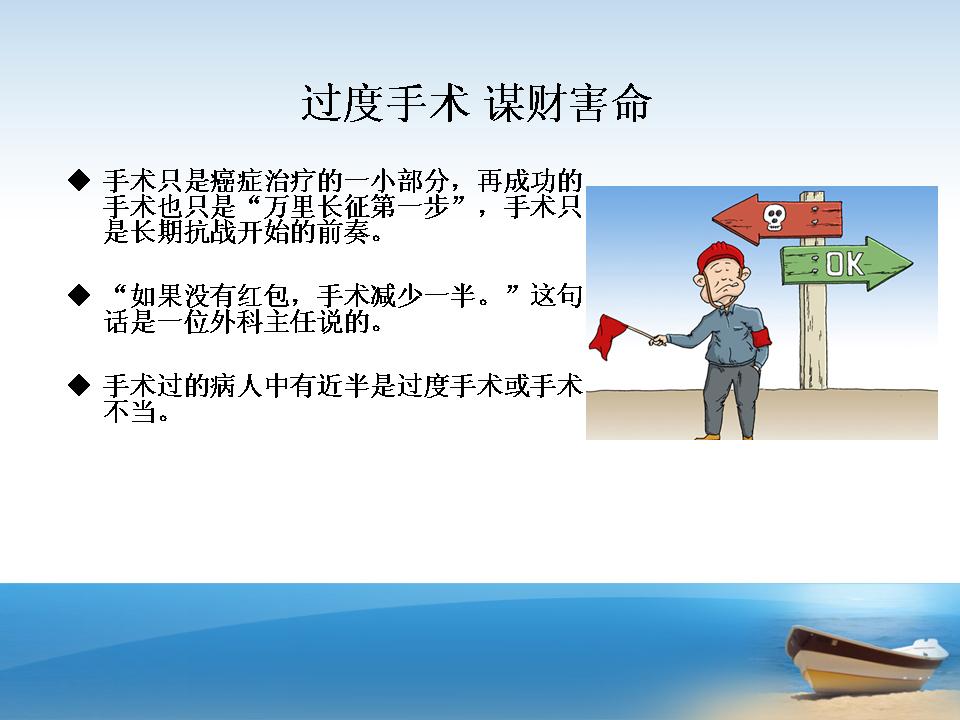 过度手术 谋财害命

◆ 手术只是癌症治疗的一小部分，再成功的手术也只是“万里长征第一步”，手术只是长期抗战开始的前奏。

◆ “如果没有红包，手术减少一半。”这句话是一位外科主任说的。

◆ 手术过的病人中有近半是过度手术或手术不当。

OK